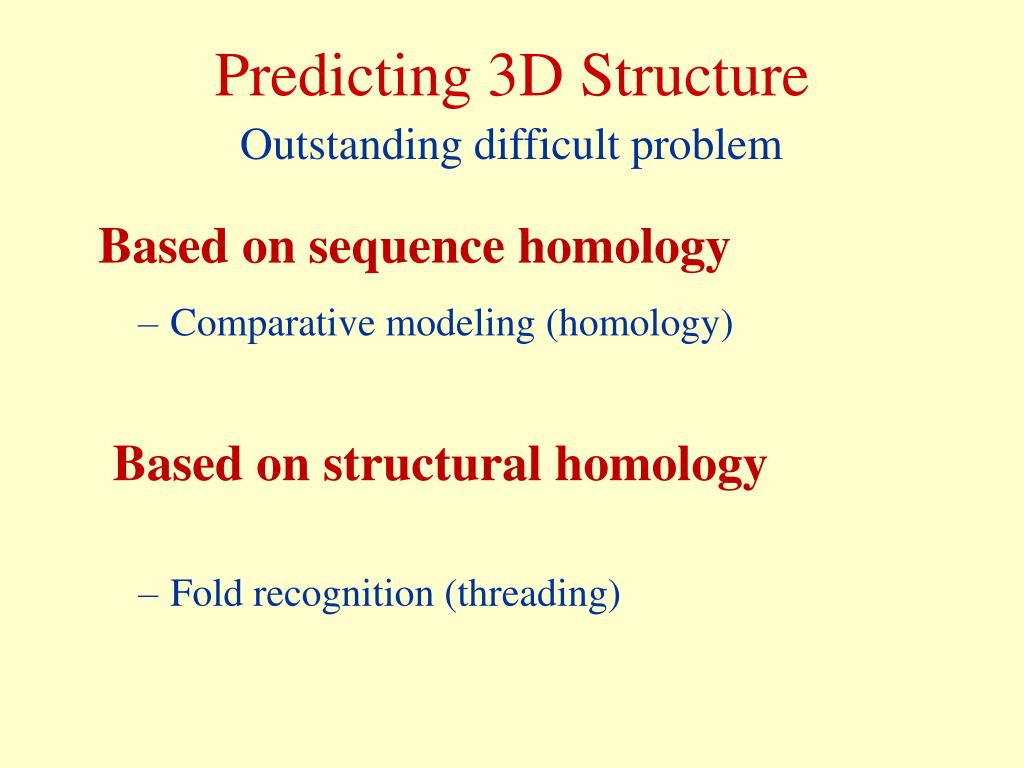 Predicting 3D Structure
Outstanding difficult problem

Based on sequence homology

– Comparative modeling (homology)

Based on structural homology

– Fold recognition (threading)